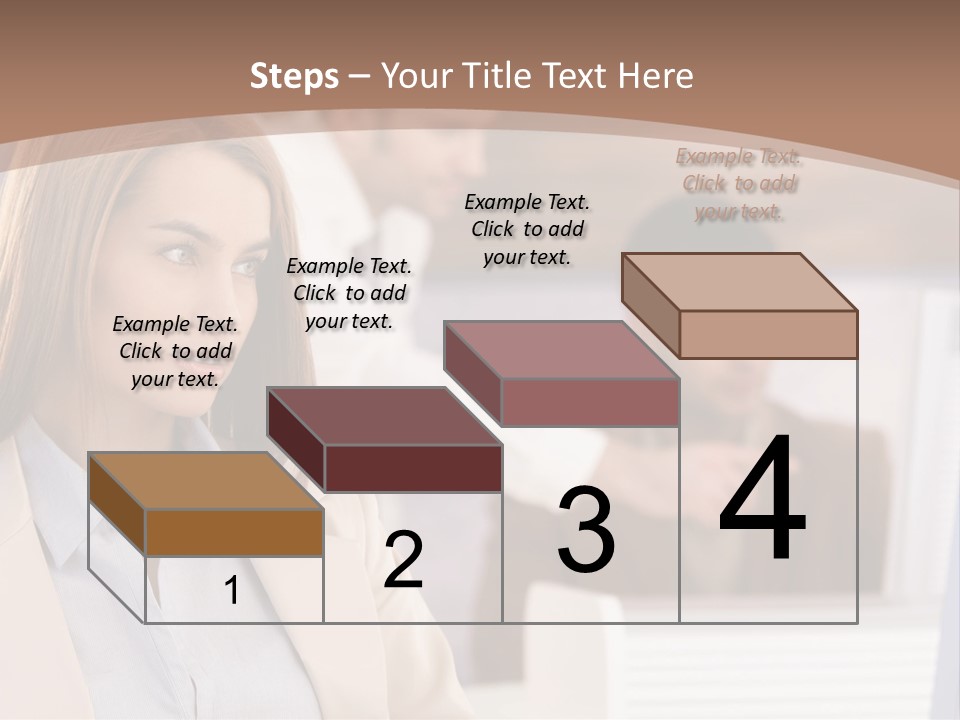 Steps – Your Title Text Here

Example Text. Click to add your text.

Example Text. Click to add your text.

Example Text. Click to add your text.

Example Text. Click to add your text.

1

2

3

4